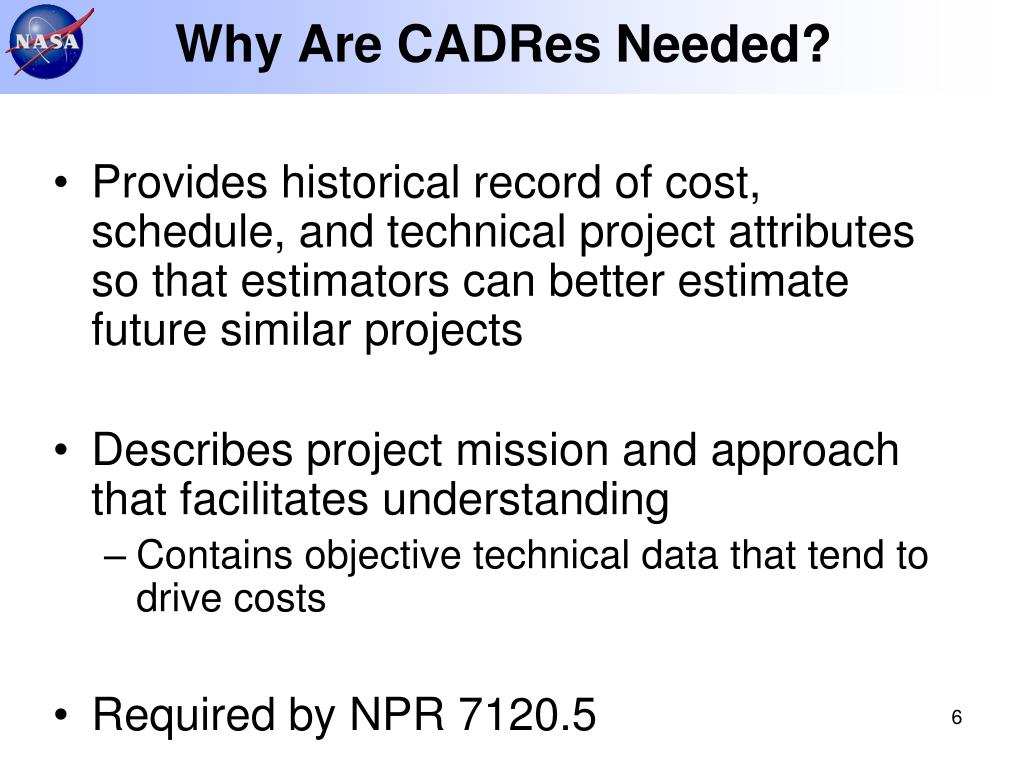 NASA

Why Are CADRes Needed?

• Provides historical record of cost, schedule, and technical project attributes so that estimators can better estimate future similar projects

• Describes project mission and approach that facilitates understanding
– Contains objective technical data that tend to drive costs

• Required by NPR 7120.5

6